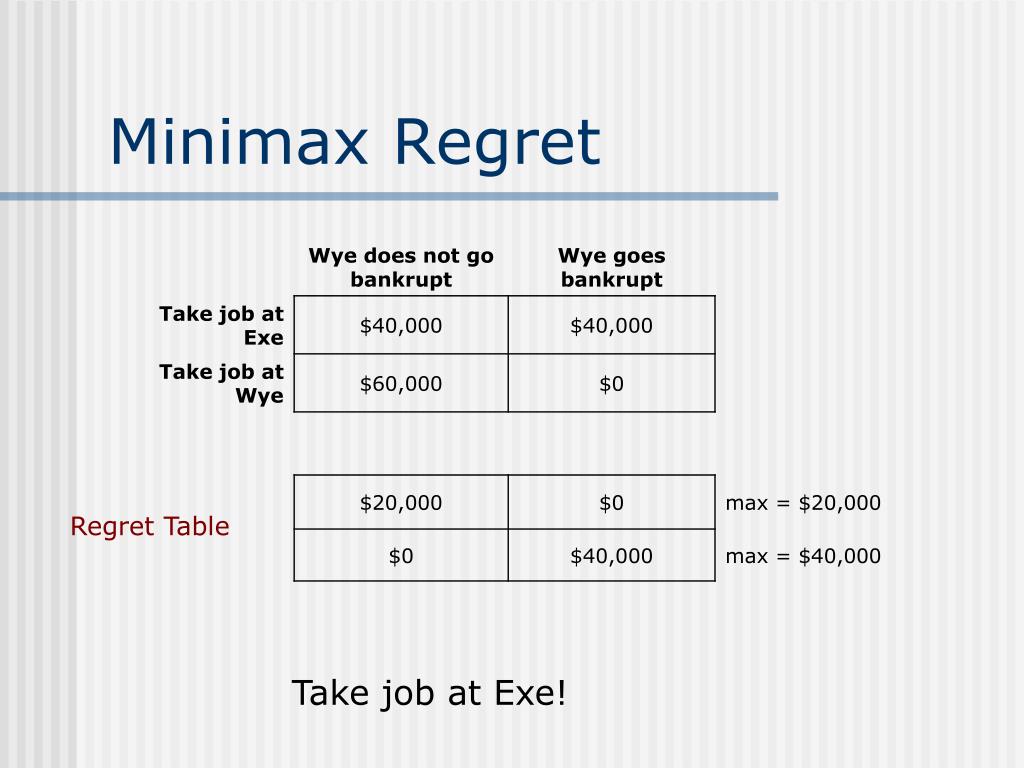 Minimax Regret

| | Wye does not go bankrupt | Wye goes bankrupt |
|---|---|---|
| Take job at Exe | \$40,000 | \$40,000 |
| Take job at Wye | \$60,000 | \$0 |

Regret Table

| | | |
|---|---|---|
| \$20,000 | \$0 | max = \$20,000 |
| \$0 | \$40,000 | max = \$40,000 |

Take job at Exe!